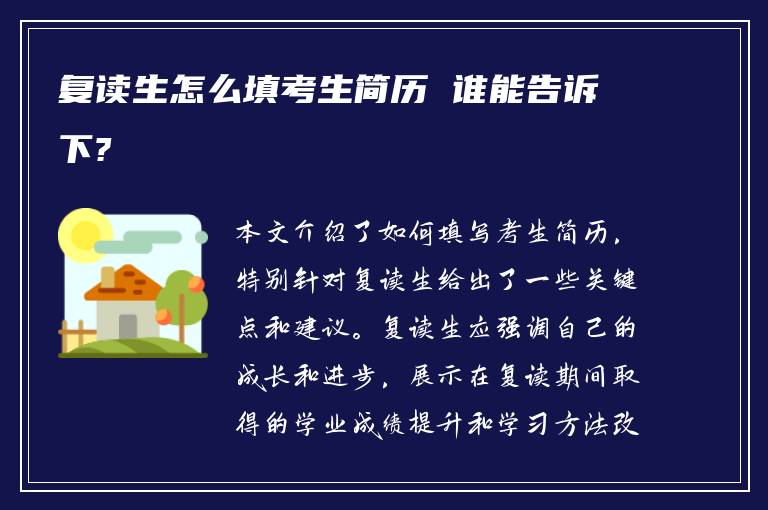 复读生怎么填考生简历 谁能告诉下？

本文介绍了如何填写考生简历，特别针对复读生给出了一些关键点和建议。复读生应强调自己的成长和进步，展示在复读期间取得的学业成绩提升和学习方法改